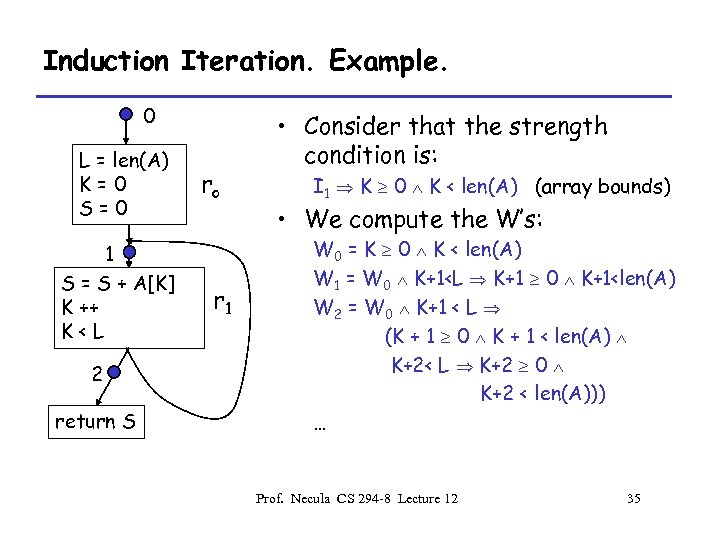 Induction Iteration. Example.

0

L = len(A)
K = 0
S = 0

$r_o$

1

S = S + A[K]
K ++
K < L

$r_1$

2

return S

• Consider that the strength condition is:

$I_1 \Rightarrow K \geq 0 \wedge K < len(A)$ (array bounds)

• We compute the W's:

$W_0 = K \geq 0 \wedge K < len(A)$

$W_1 = W_0 \wedge K+1<L \Rightarrow K+1 \geq 0 \wedge K+1<len(A)$

$W_2 = W_0 \wedge K+1 < L \Rightarrow$

$(K + 1 \geq 0 \wedge K + 1 < len(A) \wedge$

$K+2< L \Rightarrow K+2 \geq 0 \wedge$

$K+2 < len(A)))$

...

Prof. Necula CS 294-8 Lecture 12

35